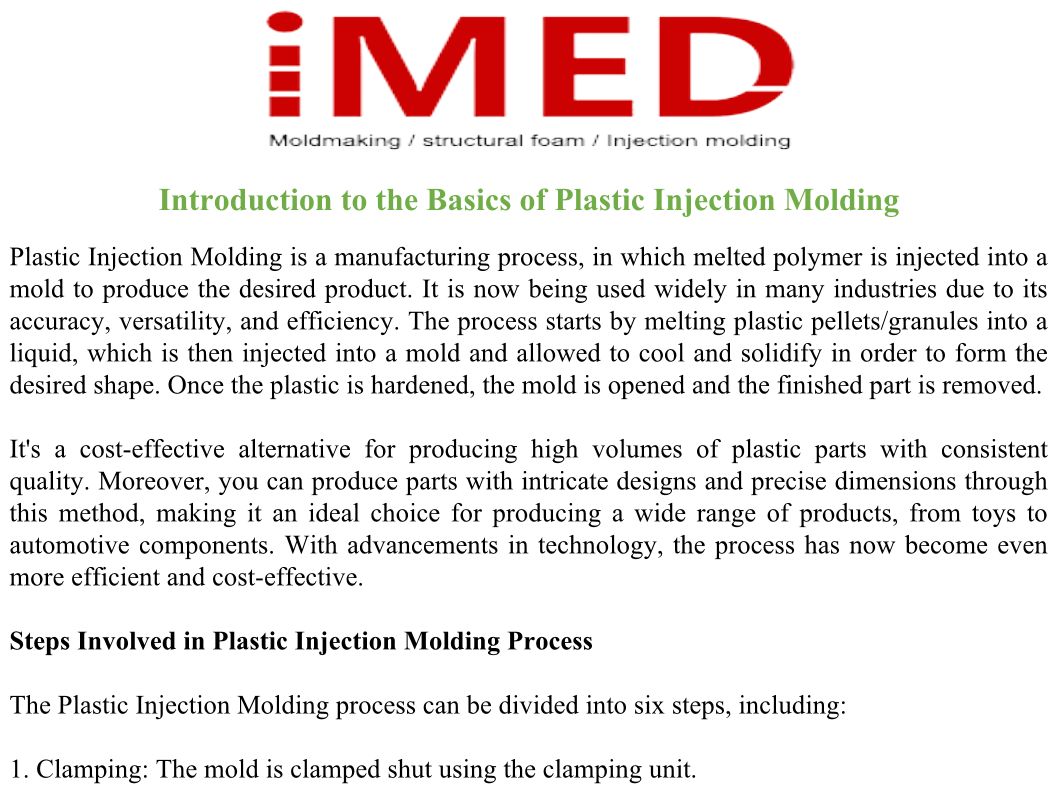 iMED
Moldmaking / structural foam / Injection molding

Introduction to the Basics of Plastic Injection Molding

Plastic Injection Molding is a manufacturing process, in which melted polymer is injected into a mold to produce the desired product. It is now being used widely in many industries due to its accuracy, versatility, and efficiency. The process starts by melting plastic pellets/granules into a liquid, which is then injected into a mold and allowed to cool and solidify in order to form the desired shape. Once the plastic is hardened, the mold is opened and the finished part is removed.

It's a cost-effective alternative for producing high volumes of plastic parts with consistent quality. Moreover, you can produce parts with intricate designs and precise dimensions through this method, making it an ideal choice for producing a wide range of products, from toys to automotive components. With advancements in technology, the process has now become even more efficient and cost-effective.

Steps Involved in Plastic Injection Molding Process

The Plastic Injection Molding process can be divided into six steps, including:

1. Clamping: The mold is clamped shut using the clamping unit.